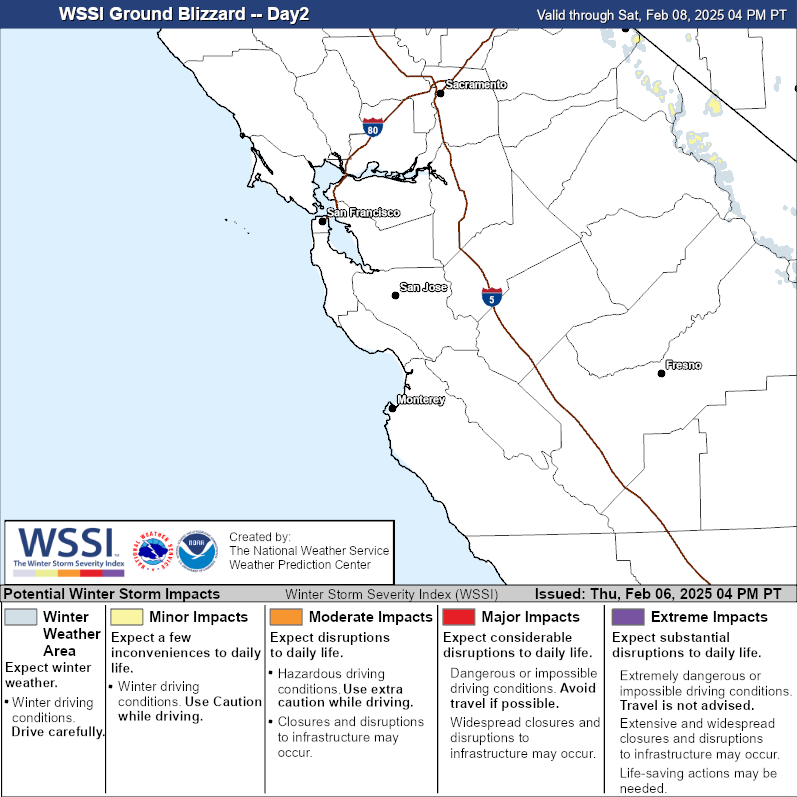 WSSI Ground Blizzard -- Day2

Valid through Sat, Feb 08, 2025 04 PM PT

Sacramento

80

San Francisco

San Jose

5

Fresno

Monterey

WSSI
The Winter Storm Severity Index

NATIONAL WEATHER SERVICE

NOAA

Created by:
The National Weather Service
Weather Prediction Center

Potential Winter Storm Impacts

Winter Storm Severity Index (WSSI)

Issued: Thu, Feb 06, 2025 04 PM PT

Winter Weather Area
Expect winter weather.
• Winter driving conditions. Drive carefully.

Minor Impacts
Expect a few inconveniences to daily life.
• Winter driving conditions. Use Caution while driving.

Moderate Impacts
Expect disruptions to daily life.
• Hazardous driving conditions. Use extra caution while driving.
• Closures and disruptions to infrastructure may occur.

Major Impacts
Expect considerable disruptions to daily life.
Dangerous or impossible driving conditions. Avoid travel if possible.
Widespread closures and disruptions to infrastructure may occur.

Extreme Impacts
Expect substantial disruptions to daily life.
Extremely dangerous or impossible driving conditions. Travel is not advised.
Extensive and widespread closures and disruptions to infrastructure may occur.
Life-saving actions may be needed.